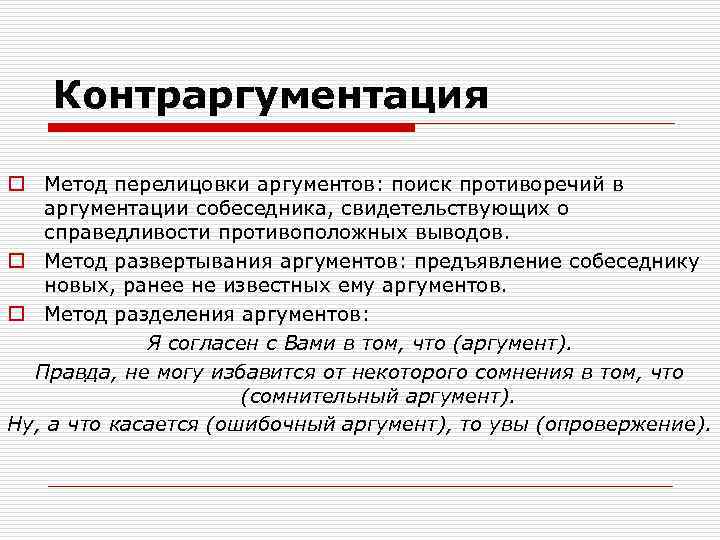 Контраргументация

Метод перелицовки аргументов: поиск противоречий в аргументации собеседника, свидетельствующих о справедливости противоположных выводов.

Метод развертывания аргументов: предъявление собеседнику новых, ранее не известных ему аргументов.

Метод разделения аргументов:

Я согласен с Вами в том, что (аргумент).

Правда, не могу избавится от некоторого сомнения в том, что (сомнительный аргумент).

Ну, а что касается (ошибочный аргумент), то увы (опровержение).